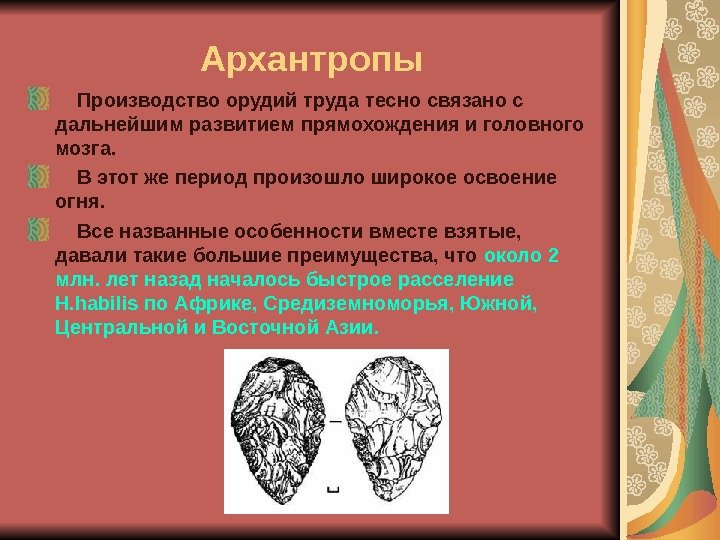 Архантропы

Производство орудий труда тесно связано с дальнейшим развитием прямохождения и головного мозга.

В этот же период произошло широкое освоение огня.

Все названные особенности вместе взятые, давали такие большие преимущества, что около 2 млн. лет назад началось быстрое расселение H.habilis по Африке, Средиземноморья, Южной, Центральной и Восточной Азии.